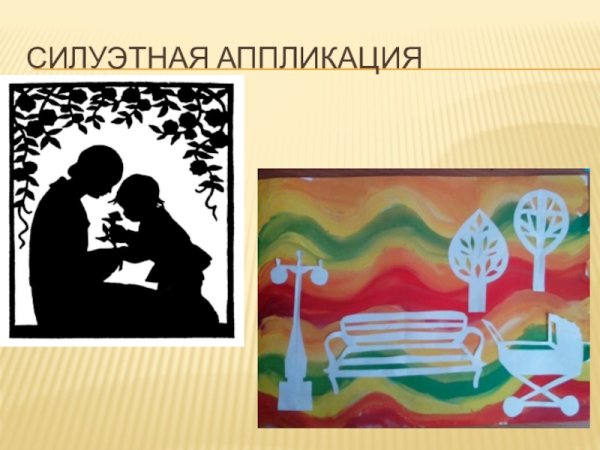 СИЛУЭТНАЯ АППЛИКАЦИЯ